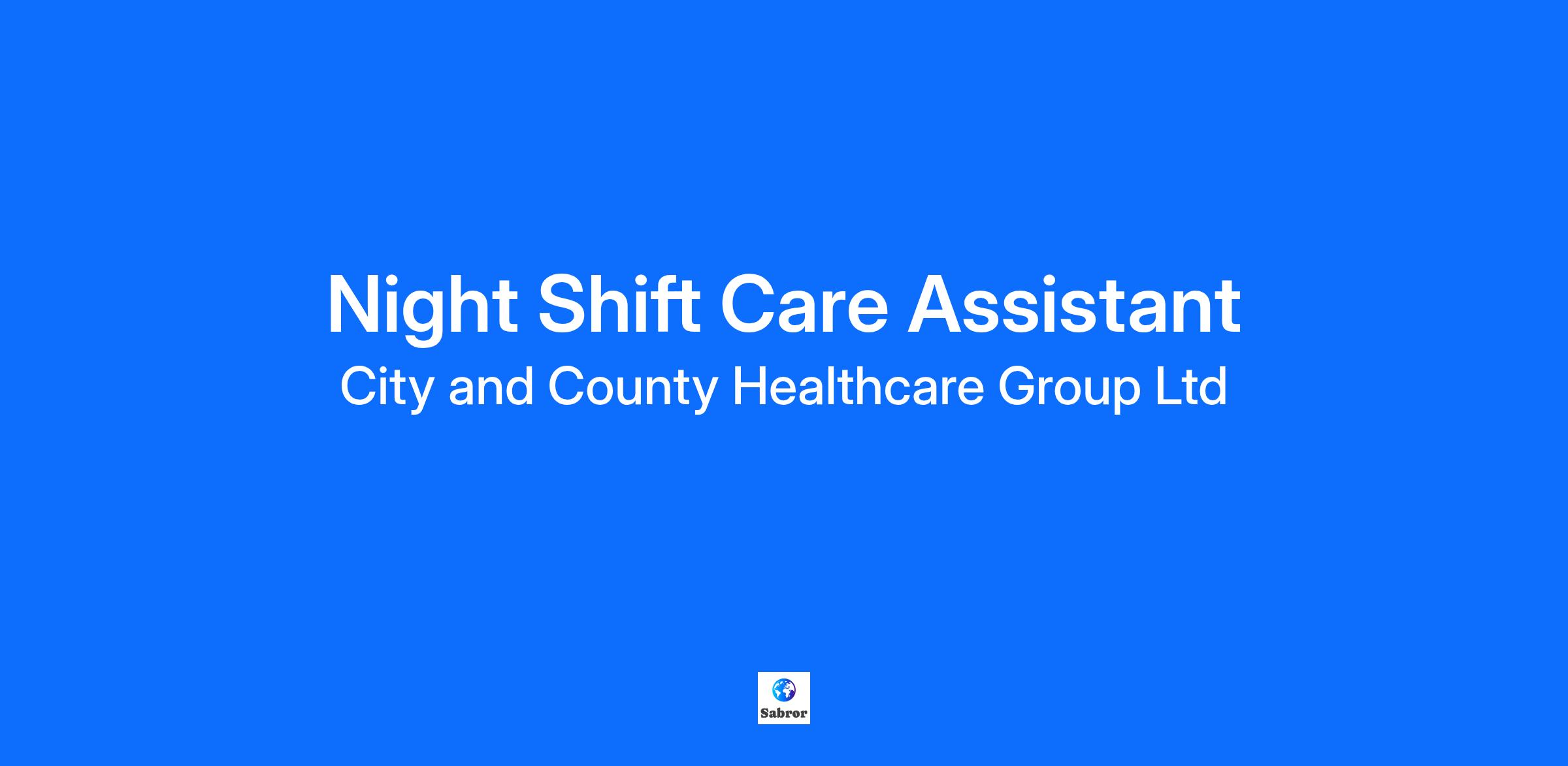 Night Shift Care Assistant
City and County Healthcare Group Ltd

Sabror